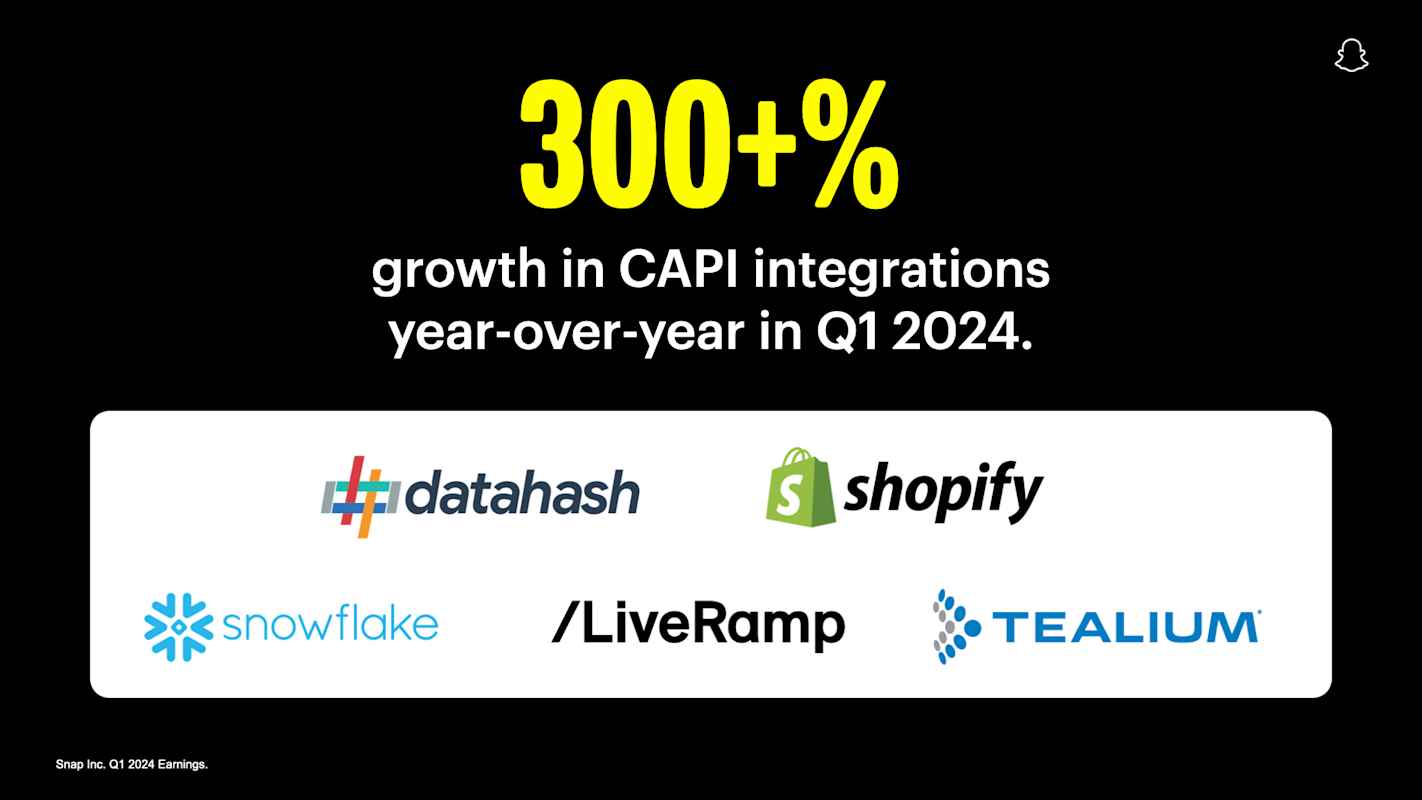 300+%

growth in CAPI integrations year-over-year in Q1 2024.

datahash

shopify

snowflake

/LiveRamp

TEALIUM

Snap Inc. Q1 2024 Earnings.